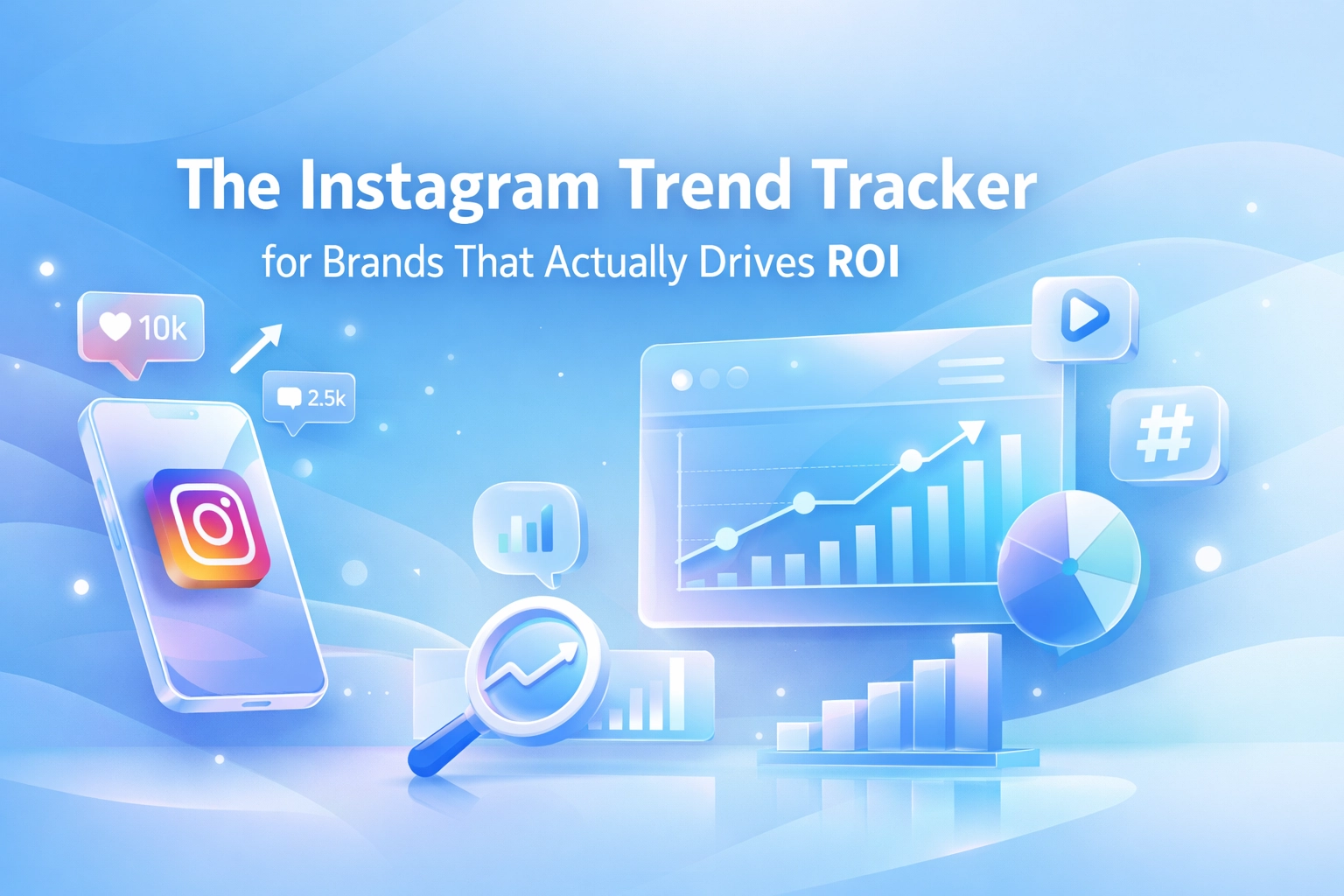 The Instagram Trend Tracker

for Brands That Actually Drives ROI

10k

2.5k

#